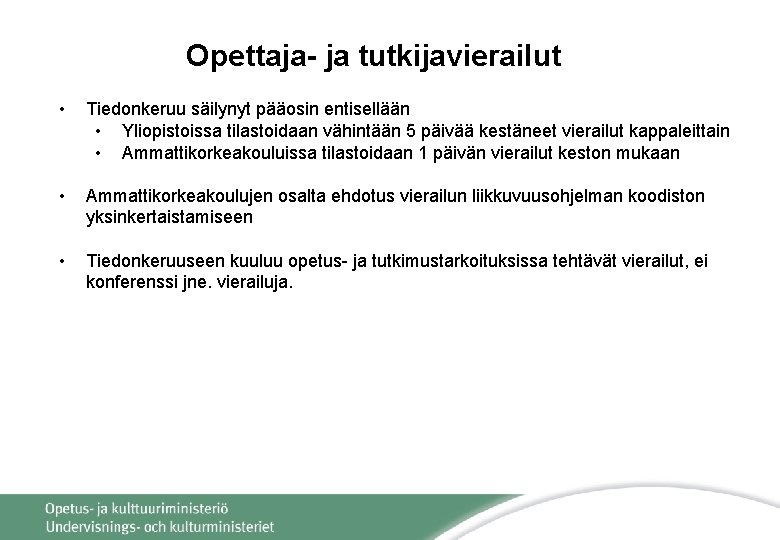 Opettaja- ja tutkijavierailut

• Tiedonkeruu säilynyt pääosin entisellään
  • Yliopistoissa tilastoidaan vähintään 5 päivää kestäneet vierailut kappaleittain
  • Ammattikorkeakouluissa tilastoidaan 1 päivän vierailut keston mukaan

• Ammattikorkeakoulujen osalta ehdotus vierailun liikkuvuusohjelman koodiston yksinkertaistamiseen

• Tiedonkeruuseen kuuluu opetus- ja tutkimustarkoituksissa tehtävät vierailut, ei konferenssi jne. vierailuja.

Opetus- ja kulttuuriministeriö
Undervisnings- och kulturministeriet